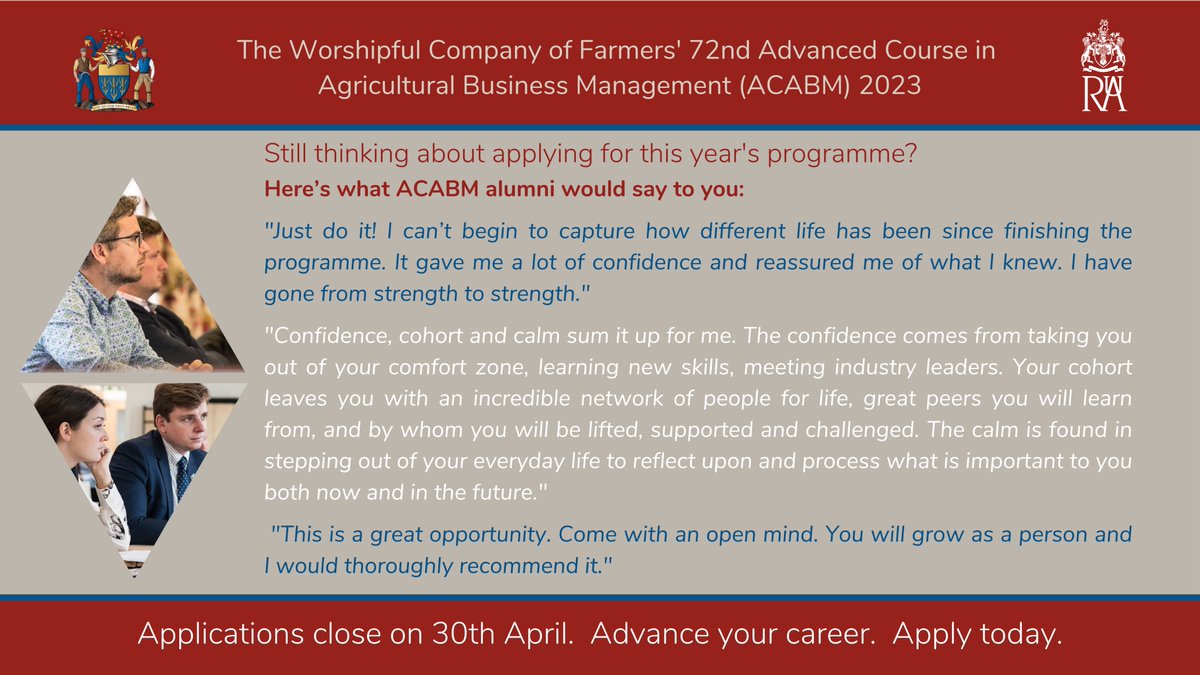 The Worshipful Company of Farmers' 72nd Advanced Course in Agricultural Business Management (ACABM) 2023

RA

Still thinking about applying for this year's programme?

Here's what ACABM alumni would say to you:

"Just do it! I can't begin to capture how different life has been since finishing the programme. It gave me a lot of confidence and reassured me of what I knew. I have gone from strength to strength."

"Confidence, cohort and calm sum it up for me. The confidence comes from taking you out of your comfort zone, learning new skills, meeting industry leaders. Your cohort leaves you with an incredible network of people for life, great peers you will learn from, and by whom you will be lifted, supported and challenged. The calm is found in stepping out of your everyday life to reflect upon and process what is important to you both now and in the future."

"This is a great opportunity. Come with an open mind. You will grow as a person and I would thoroughly recommend it."

Applications close on 30th April. Advance your career. Apply today.